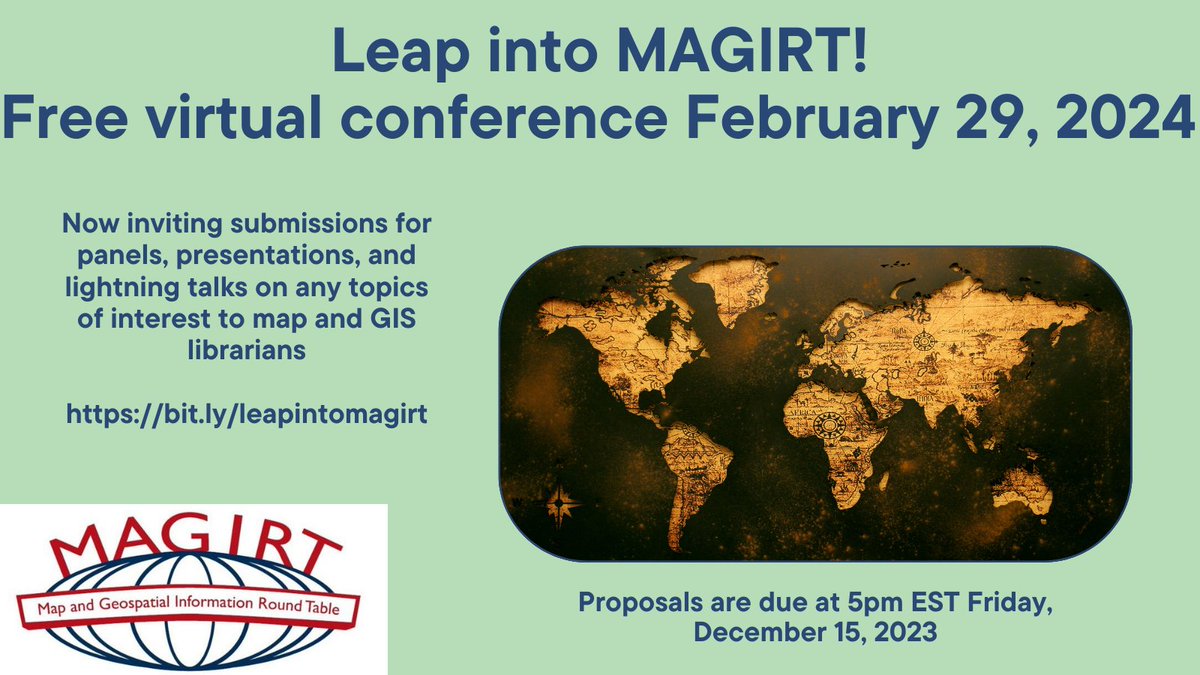 Leap into MAGIRT!
Free virtual conference February 29, 2024

Now inviting submissions for panels, presentations, and lightning talks on any topics of interest to map and GIS librarians

https://bit.ly/leapintomagirt

MAGIRT
Map and Geospatial Information Round Table

Proposals are due at 5pm EST Friday, December 15, 2023